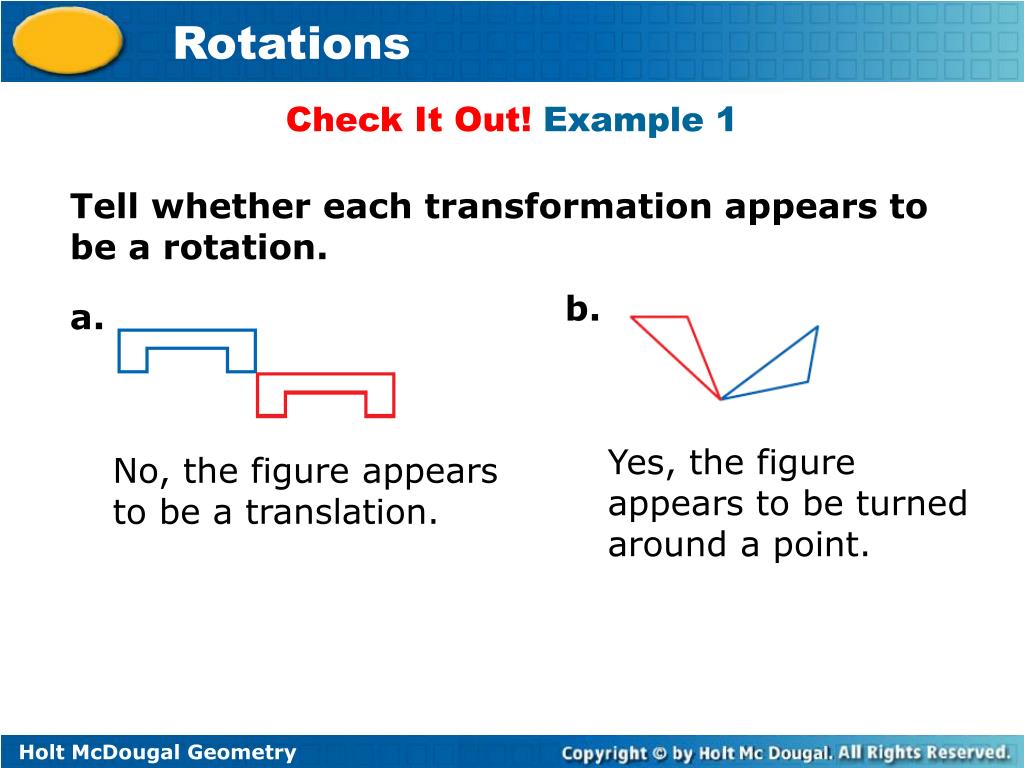 Rotations

Check It Out! Example 1

Tell whether each transformation appears to be a rotation.

a.

No, the figure appears to be a translation.

b.

Yes, the figure appears to be turned around a point.

Holt McDougal Geometry

Copyright © by Holt Mc Dougal. All Rights Reserved.